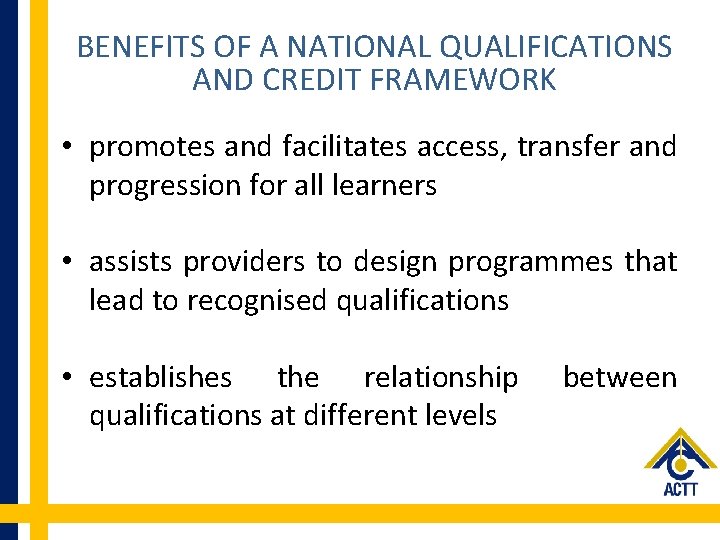 BENEFITS OF A NATIONAL QUALIFICATIONS AND CREDIT FRAMEWORK

• promotes and facilitates access, transfer and progression for all learners

• assists providers to design programmes that lead to recognised qualifications

• establishes the relationship between qualifications at different levels

ACTT